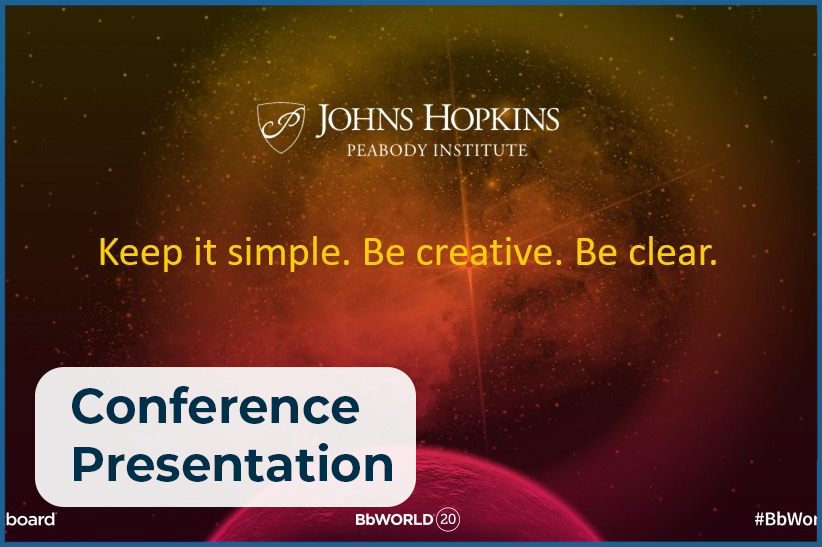 JOHNS HOPKINS
PEABODY INSTITUTE

Keep it simple. Be creative. Be clear.

Conference Presentation

board

BbWORLD 20

#BbWor